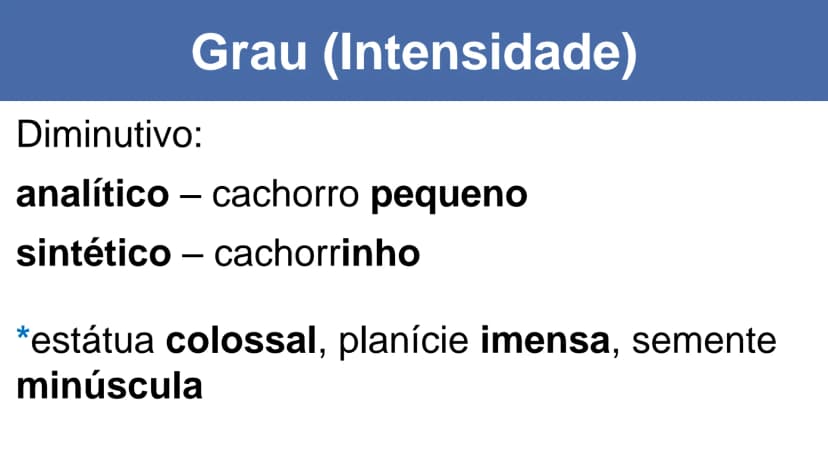 Grau (Intensidade)

Diminutivo:

analítico – cachorro pequeno

sintético – cachorrinho

*estátua colossal, planície imensa, semente minúscula